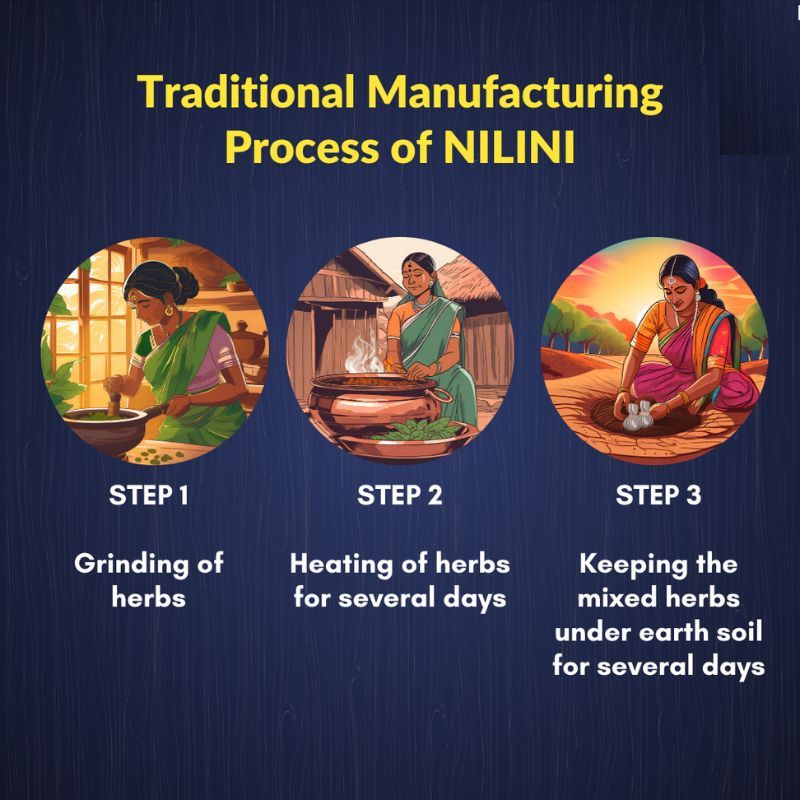 Traditional Manufacturing Process of NILINI

STEP 1

Grinding of herbs

STEP 2

Heating of herbs for several days

STEP 3

Keeping the mixed herbs under earth soil for several days